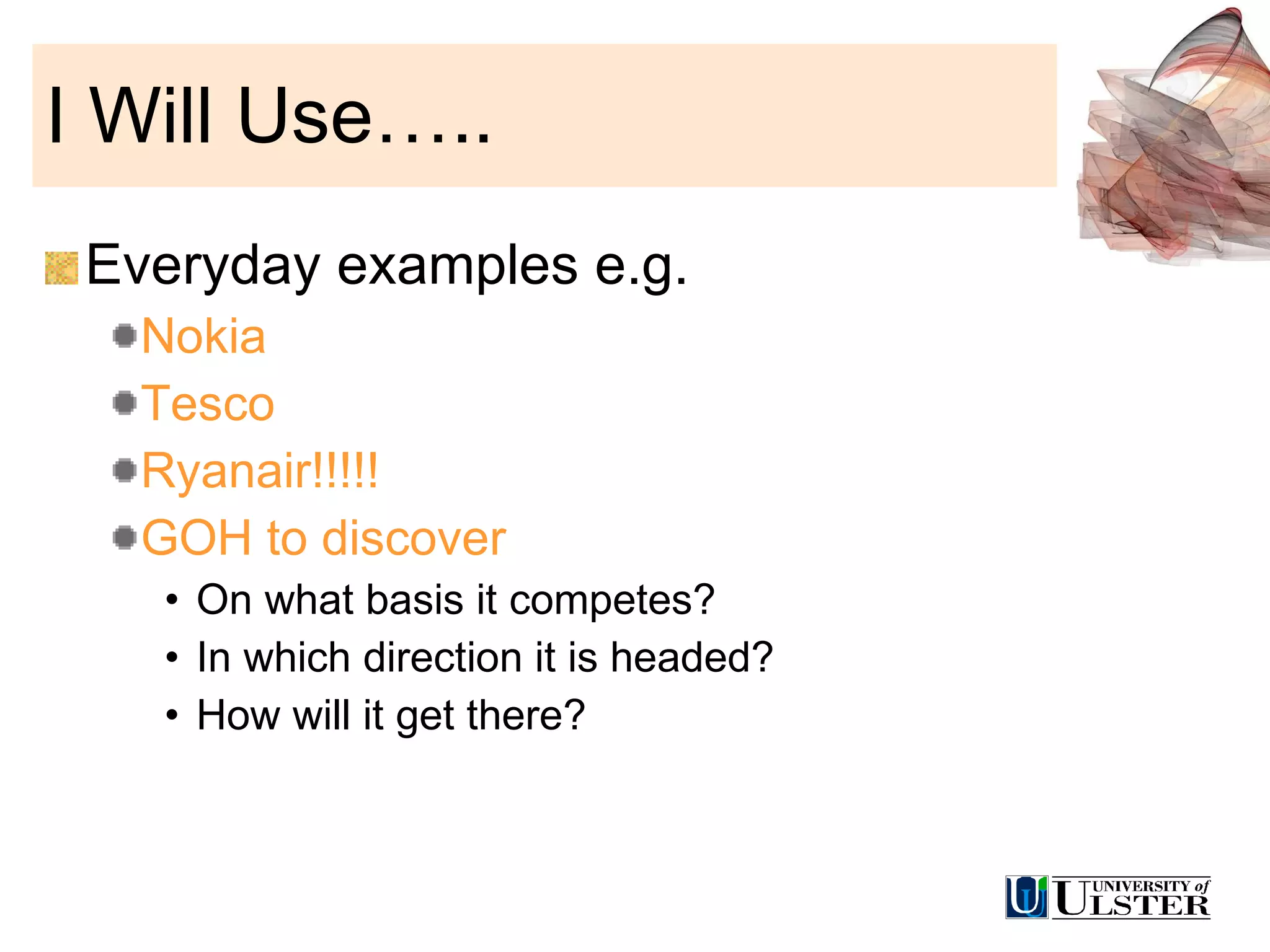 I Will Use…..

Everyday examples e.g.

Nokia

Tesco

Ryanair!!!!!

GOH to discover

• On what basis it competes?

• In which direction it is headed?

• How will it get there?

UNIVERSITY of ULSTER